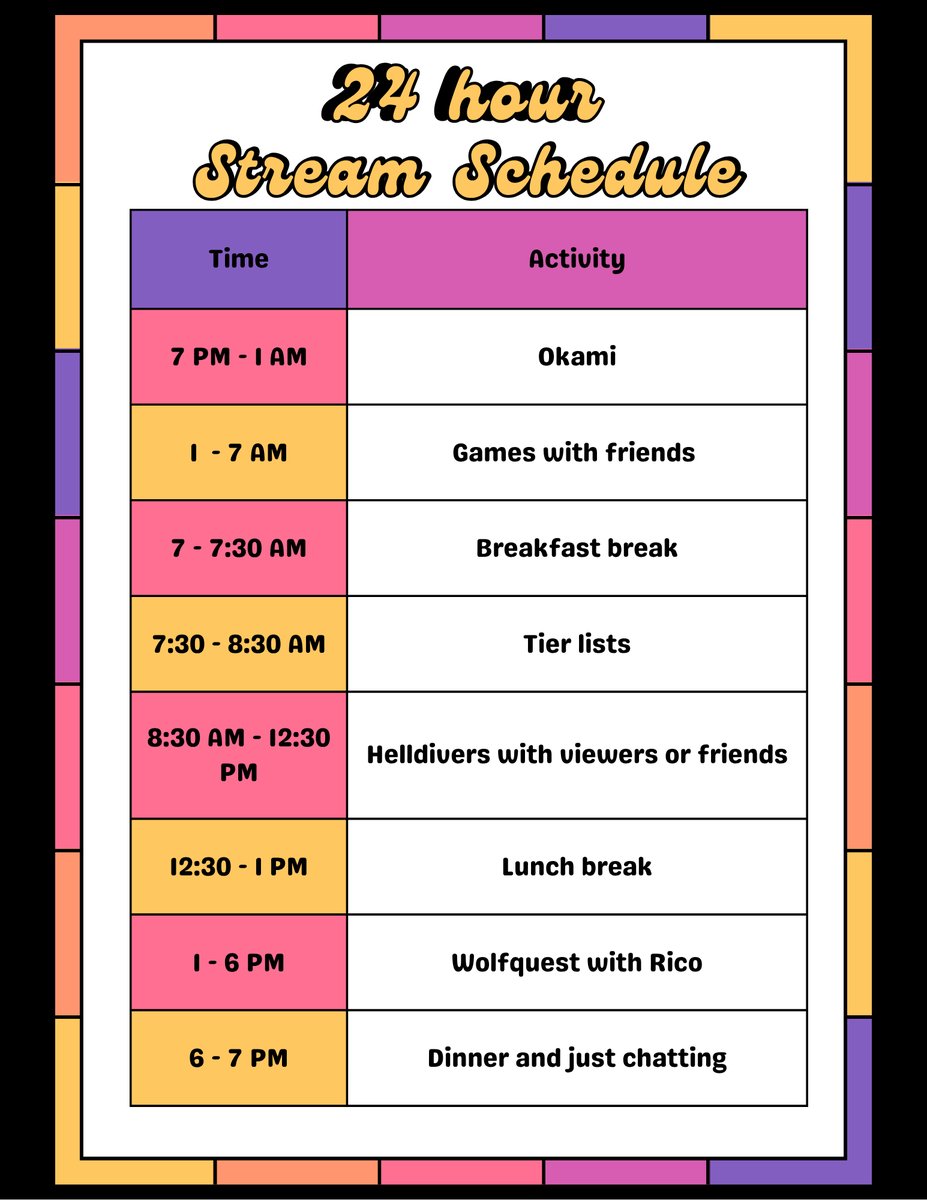 24 hour
Stream Schedule

| Time | Activity |
|---|---|
| 7 PM - 1 AM | Okami |
| 1 - 7 AM | Games with friends |
| 7 - 7:30 AM | Breakfast break |
| 7:30 - 8:30 AM | Tier lists |
| 8:30 AM - 12:30 PM | Helldivers with viewers or friends |
| 12:30 - 1 PM | Lunch break |
| 1 - 6 PM | Wolfquest with Rico |
| 6 - 7 PM | Dinner and just chatting |